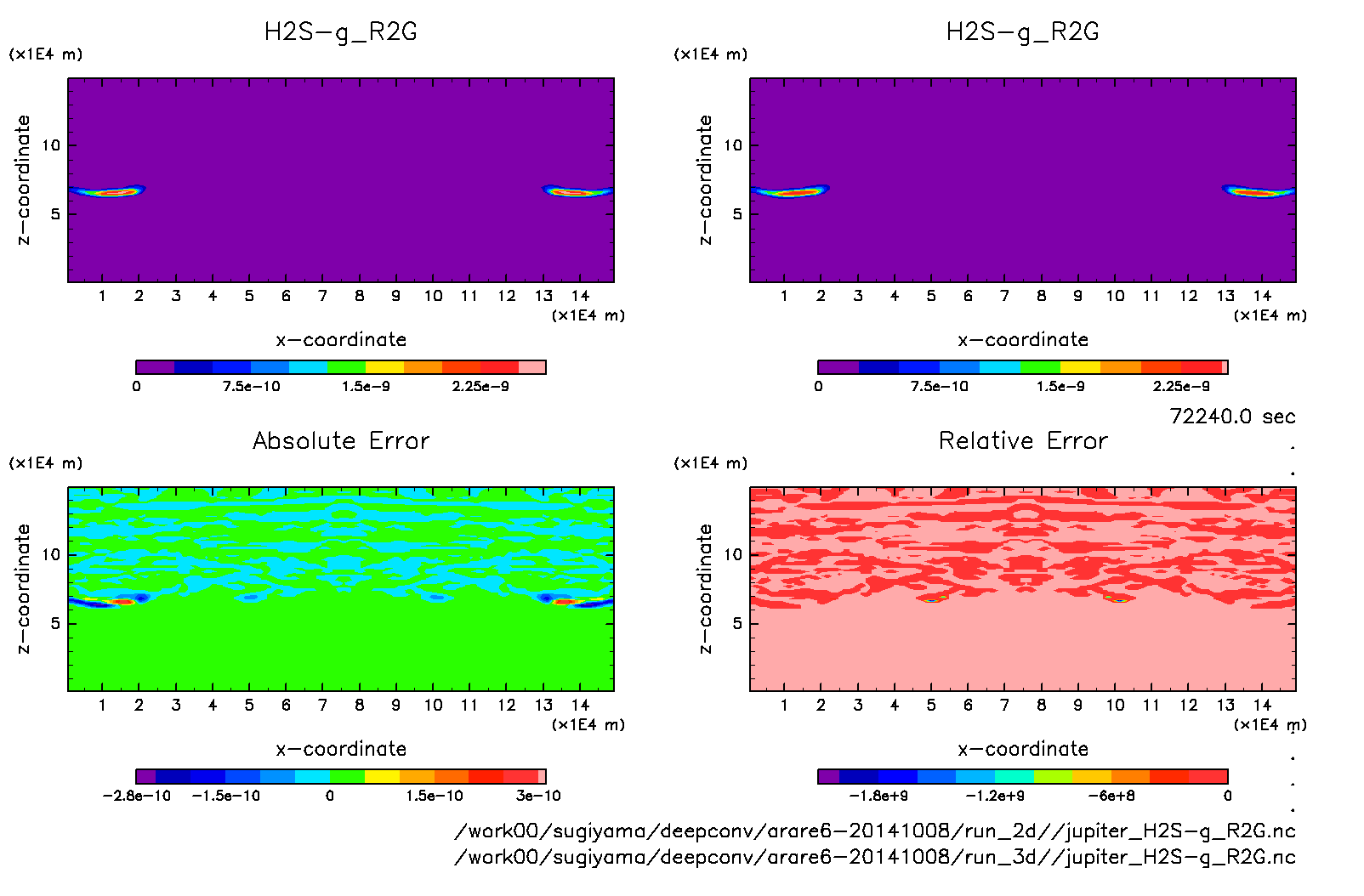 H2S−g_R2G

(×1E4 m)

z−coordinate

10

5

1 2 3 4 5 6 7 8 9 10 11 12 13 14

(×1E4 m)

x−coordinate

0 7.5e−10 1.5e−9 2.25e−9

H2S−g_R2G

(×1E4 m)

z−coordinate

10

5

1 2 3 4 5 6 7 8 9 10 11 12 13 14

(×1E4 m)

x−coordinate

0 7.5e−10 1.5e−9 2.25e−9

72240.0 sec

Absolute Error

(×1E4 m)

z−coordinate

10

5

1 2 3 4 5 6 7 8 9 10 11 12 13 14

(×1E4 m)

x−coordinate

−2.8e−10 −1.5e−10 0 1.5e−10 3e−10

Relative Error

(×1E4 m)

z−coordinate

10

5

1 2 3 4 5 6 7 8 9 10 11 12 13 14

(×1E4 m)

x−coordinate

−1.8e+9 −1.2e+9 −6e+8 0

/work00/sugiyama/deepconv/arare6−20141008/run_2d//jupiter_H2S−g_R2G.nc
/work00/sugiyama/deepconv/arare6−20141008/run_3d//jupiter_H2S−g_R2G.nc